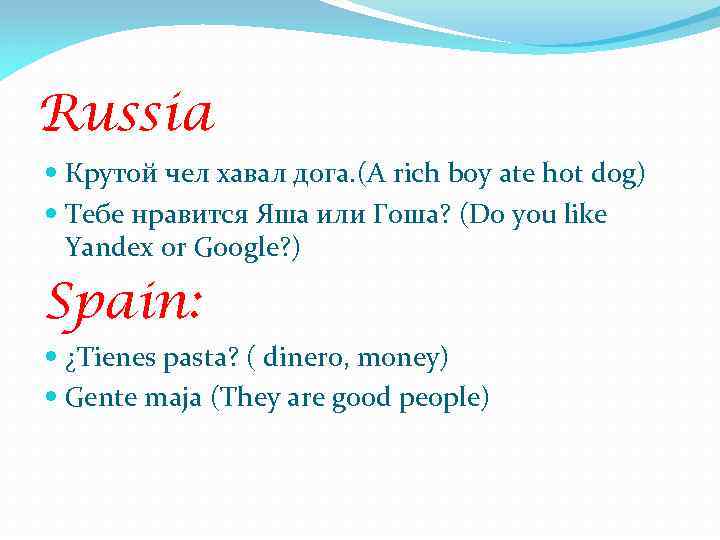 Russia

- Крутой чел хавал дога.(A rich boy ate hot dog)
- Тебе нравится Яша или Гоша? (Do you like Yandex or Google?)

Spain:

- ¿Tienes pasta? ( dinero, money)
- Gente maja (They are good people)